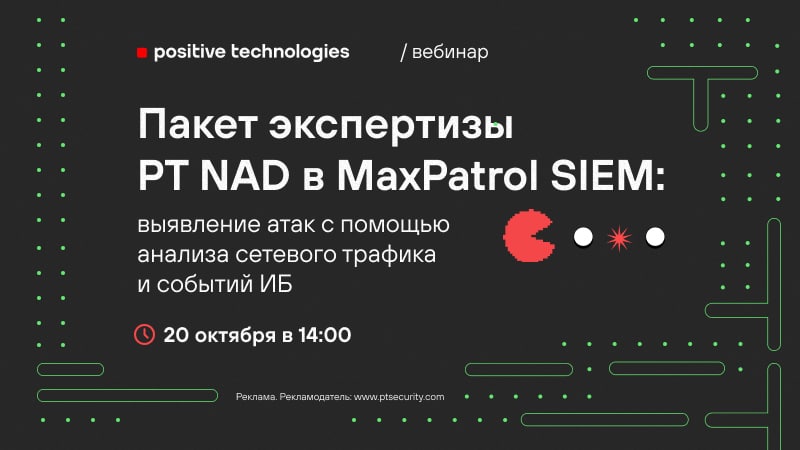 positive technologies

/ вебинар

Пакет экспертизы PT NAD в MaxPatrol SIEM:

выявление атак с помощью анализа сетевого трафика и событий ИБ

20 октября в 14:00

Реклама. Рекламодатель: www.ptsecurity.com